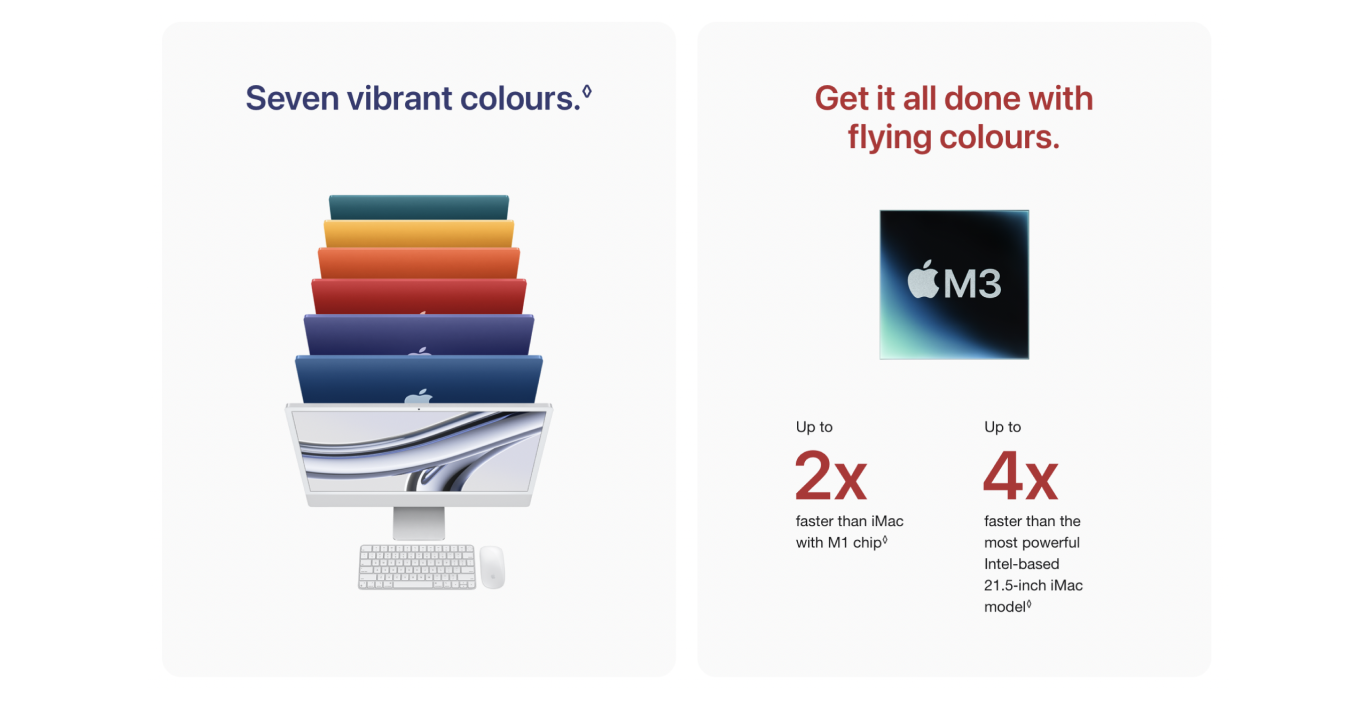 Seven vibrant colours.◊

Get it all done with flying colours.

M3

Up to

2x

faster than iMac with M1 chip◊

Up to

4x

faster than the most powerful Intel-based 21.5-inch iMac model◊